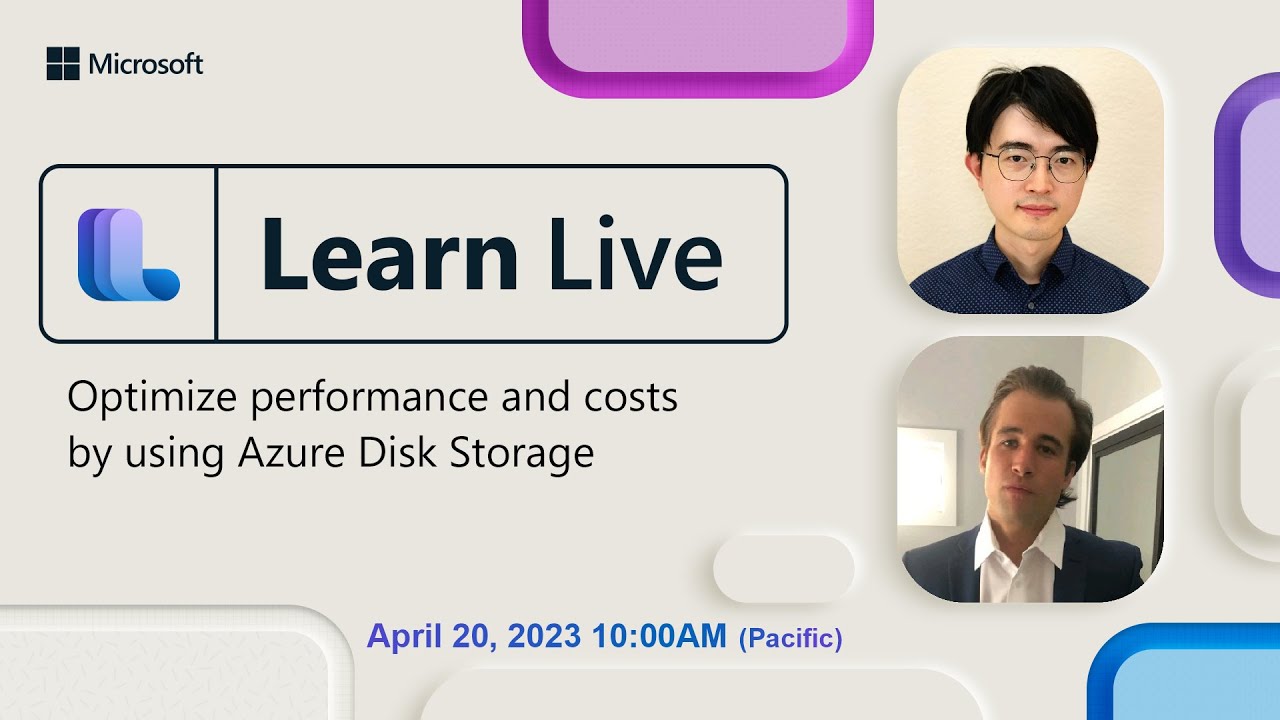 Microsoft

Learn Live

Optimize performance and costs by using Azure Disk Storage

April 20, 2023 10:00AM (Pacific)